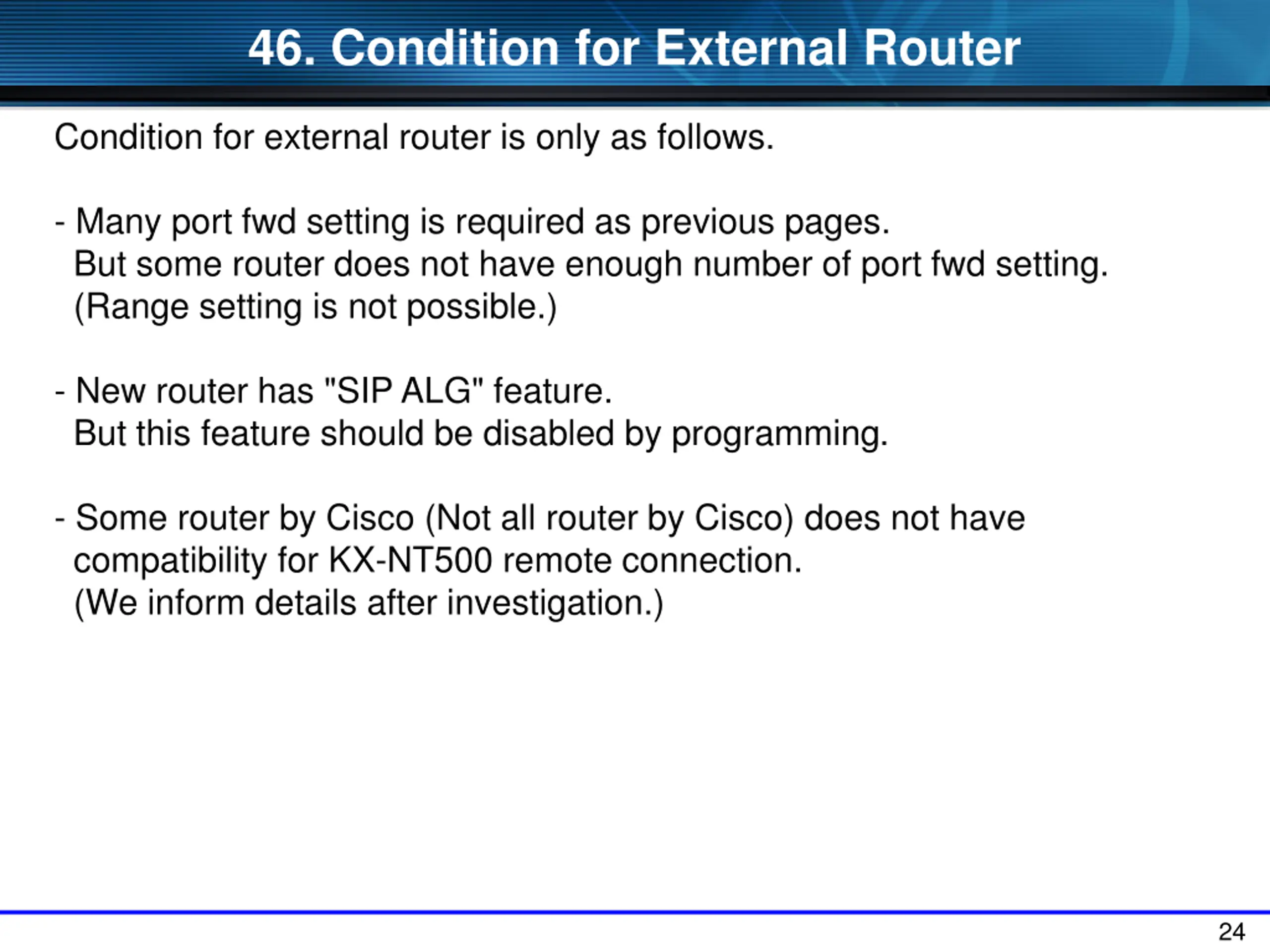 46. Condition for External Router

Condition for external router is only as follows.

- Many port fwd setting is required as previous pages.
But some router does not have enough number of port fwd setting.
(Range setting is not possible.)

- New router has "SIP ALG" feature.
But this feature should be disabled by programming.

- Some router by Cisco (Not all router by Cisco) does not have compatibility for KX-NT500 remote connection.
(We inform details after investigation.)

24